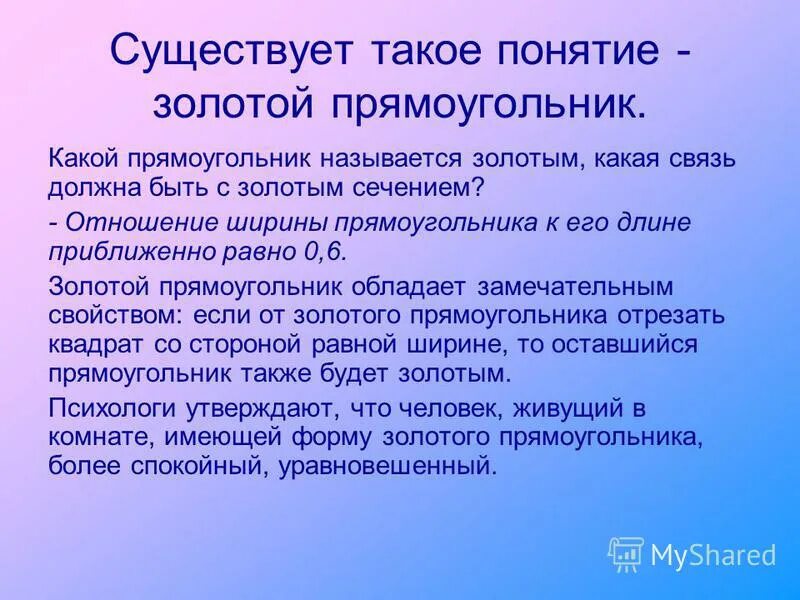 Существует такое понятие - золотой прямоугольник.

Какой прямоугольник называется золотым, какая связь должна быть с золотым сечением?

- Отношение ширины прямоугольника к его длине приближенно равно 0,6.

Золотой прямоугольник обладает замечательным свойством: если от золотого прямоугольника отрезать квадрат со стороной равной ширине, то оставшийся прямоугольник также будет золотым.

Психологи утверждают, что человек, живущий в комнате, имеющей форму золотого прямоугольника, более спокойный, уравновешенный.

MyShared